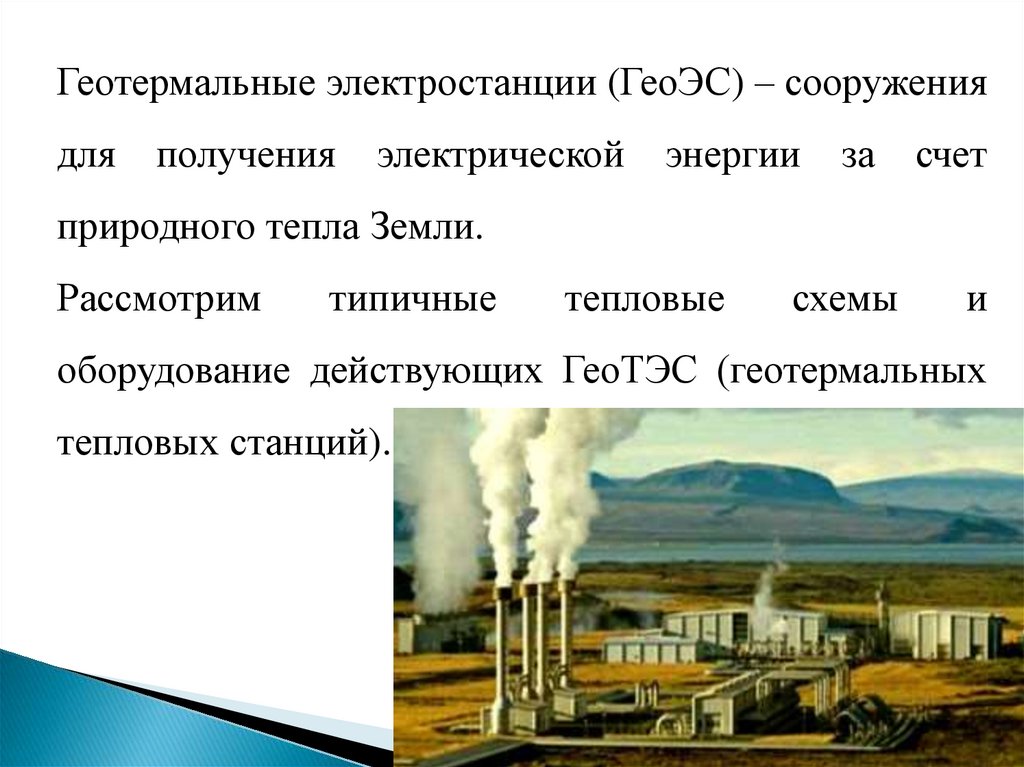 Геотермальные электростанции (ГеоЭС) – сооружения для получения электрической энергии за счет природного тепла Земли.

Рассмотрим типичные тепловые схемы и оборудование действующих ГеоТЭС (геотермальных тепловых станций).